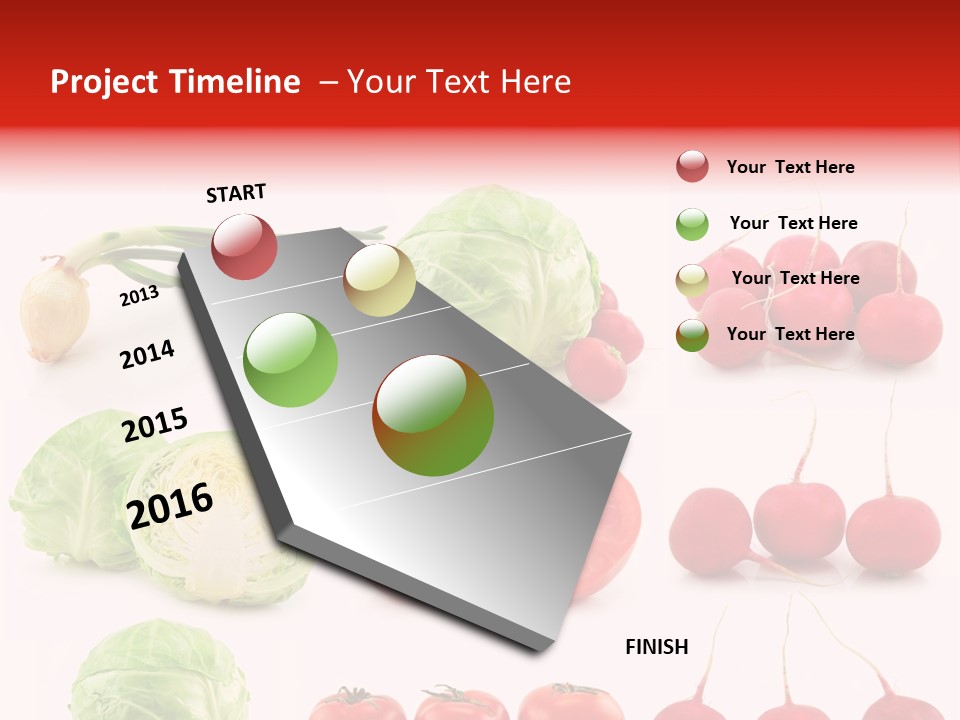 Project Timeline – Your Text Here

START

2013

2014

2015

2016

FINISH

Your Text Here

Your Text Here

Your Text Here

Your Text Here